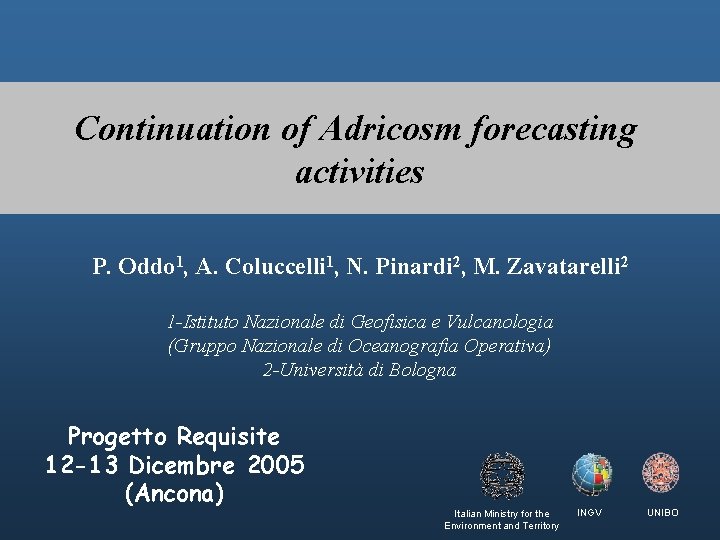 Continuation of Adricosm forecasting activities

P. Oddo$^1$, A. Coluccelli$^1$, N. Pinardi$^2$, M. Zavatarelli$^2$

1-Istituto Nazionale di Geofisica e Vulcanologia
(Gruppo Nazionale di Oceanografia Operativa)
2-Università di Bologna

Progetto Requisite
12-13 Dicembre 2005
(Ancona)

Italian Ministry for the Environment and Territory

INGV

UNIBO